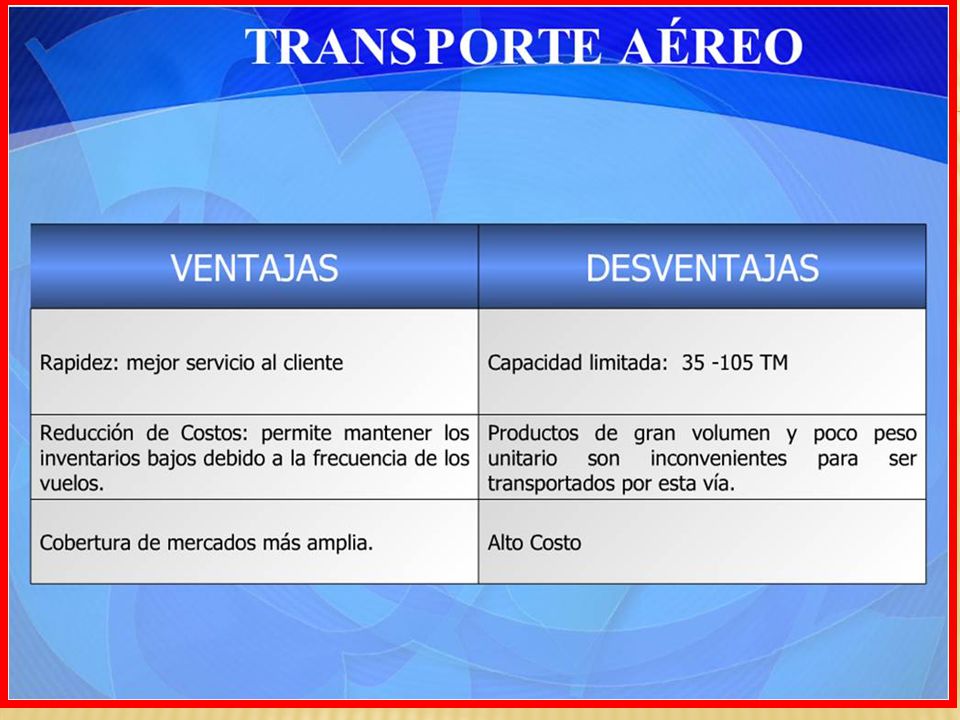 TRANSPORTE AÉREO

| VENTAJAS | DESVENTAJAS |
|---|---|
| Rapidez: mejor servicio al cliente | Capacidad limitada: 35 -105 TM |
| Reducción de Costos: permite mantener los inventarios bajos debido a la frecuencia de los vuelos. | Productos de gran volumen y poco peso unitario son inconvenientes para ser transportados por esta vía. |
| Cobertura de mercados más amplia. | Alto Costo |